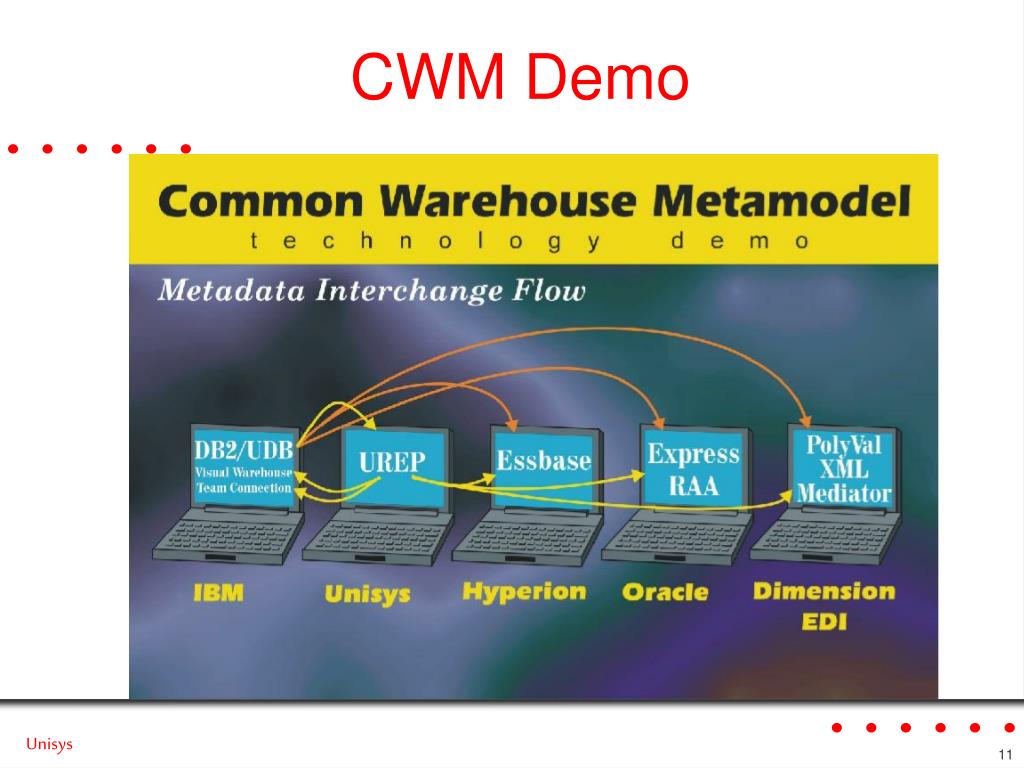 CWM Demo

Common Warehouse Metamodel
technology demo

Metadata Interchange Flow

DB2/UDB
Visual Warehouse
Team Connection

UREP

Essbase

Express
RAA

PolyVal
XML
Mediator

IBM

Unisys

Hyperion

Oracle

Dimension
EDI

Unisys

11